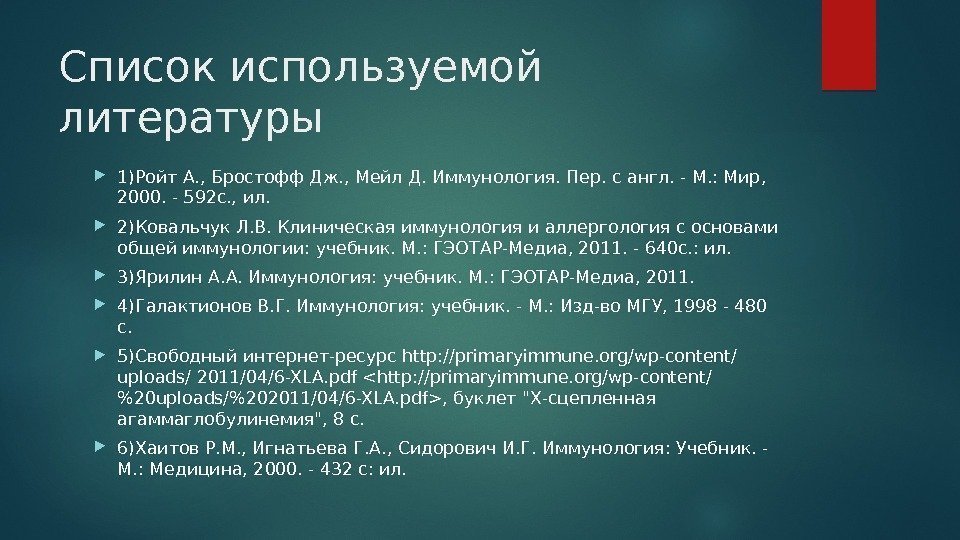 Список используемой литературы

1)Ройт А., Бростофф Дж., Мейл Д. Иммунология. Пер. с англ. - М.: Мир, 2000. - 592с., ил.

2)Ковальчук Л.В. Клиническая иммунология и аллергология с основами общей иммунологии: учебник. М.: ГЭОТАР-Медиа, 2011. - 640с.: ил.

3)Ярилин А.А. Иммунология: учебник. М.: ГЭОТАР-Медиа, 2011.

4)Галактионов В.Г. Иммунология: учебник. - М.: Изд-во МГУ, 1998 - 480 с.

5)Свободный интернет-ресурс http://primaryimmune.org/wp-content/ uploads/ 2011/04/6-XLA.pdf <http://primaryimmune.org/wp-content/ %20uploads/%202011/04/6-XLA.pdf>, буклет "Х-сцепленная агаммаглобулинемия", 8 с.

6)Хаитов Р.М., Игнатьева Г.А., Сидорович И.Г. Иммунология: Учебник. - М.: Медицина, 2000. - 432 с: ил.